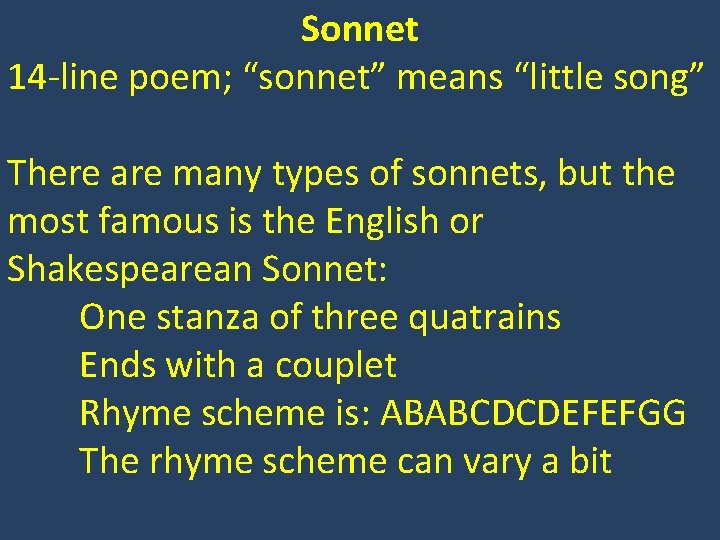 Sonnet

14-line poem; “sonnet” means “little song”

There are many types of sonnets, but the most famous is the English or Shakespearean Sonnet:

One stanza of three quatrains
Ends with a couplet
Rhyme scheme is: ABABCDCDEFEFGG
The rhyme scheme can vary a bit